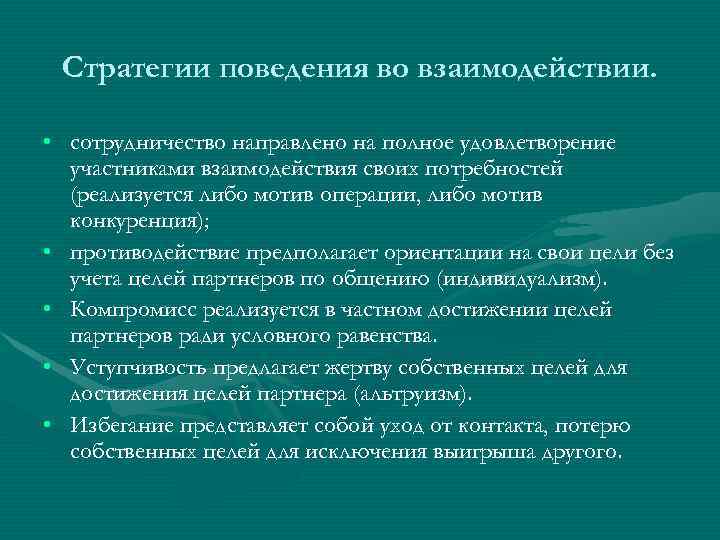 Стратегии поведения во взаимодействии.

• сотрудничество направлено на полное удовлетворение участниками взаимодействия своих потребностей (реализуется либо мотив операции, либо мотив конкуренция);
• противодействие предполагает ориентации на свои цели без учета целей партнеров по общению (индивидуализм).
• Компромисс реализуется в частном достижении целей партнеров ради условного равенства.
• Уступчивость предлагает жертву собственных целей для достижения целей партнера (альтруизм).
• Избегание представляет собой уход от контакта, потерю собственных целей для исключения выигрыша другого.